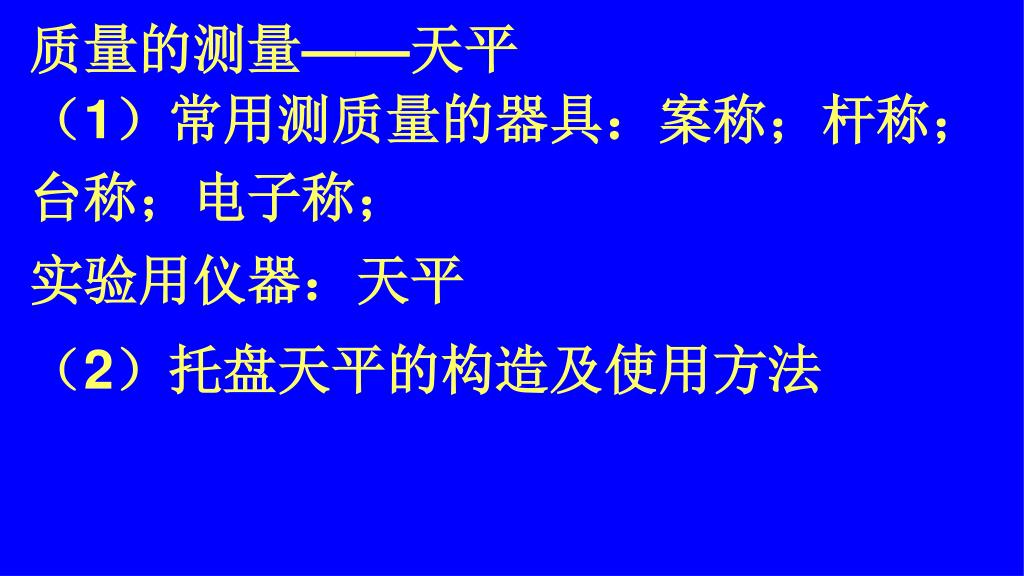 质量的测量——天平

（1）常用测质量的器具：案称；杆称；台称；电子称；

实验用仪器：天平

（2）托盘天平的构造及使用方法